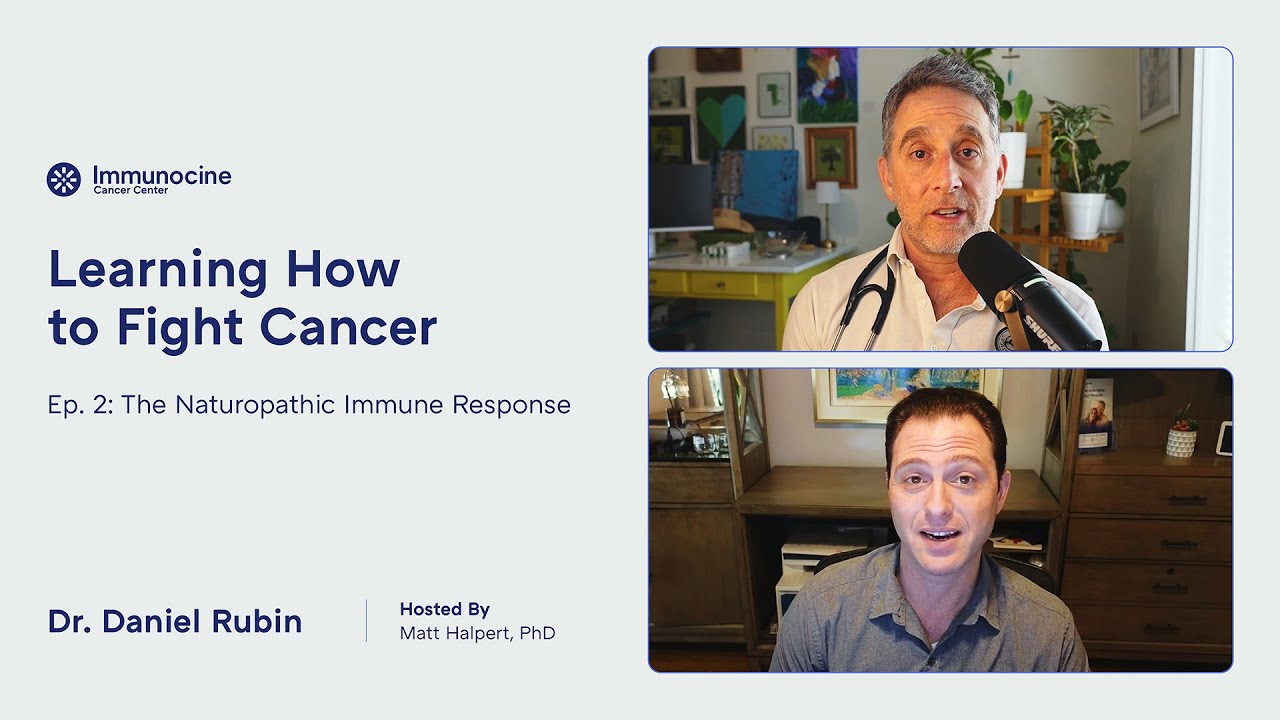 Immunocine
Cancer Center

Learning How to Fight Cancer

Ep. 2: The Naturopathic Immune Response

Dr. Daniel Rubin

Hosted By
Matt Halpert, PhD

SHURE